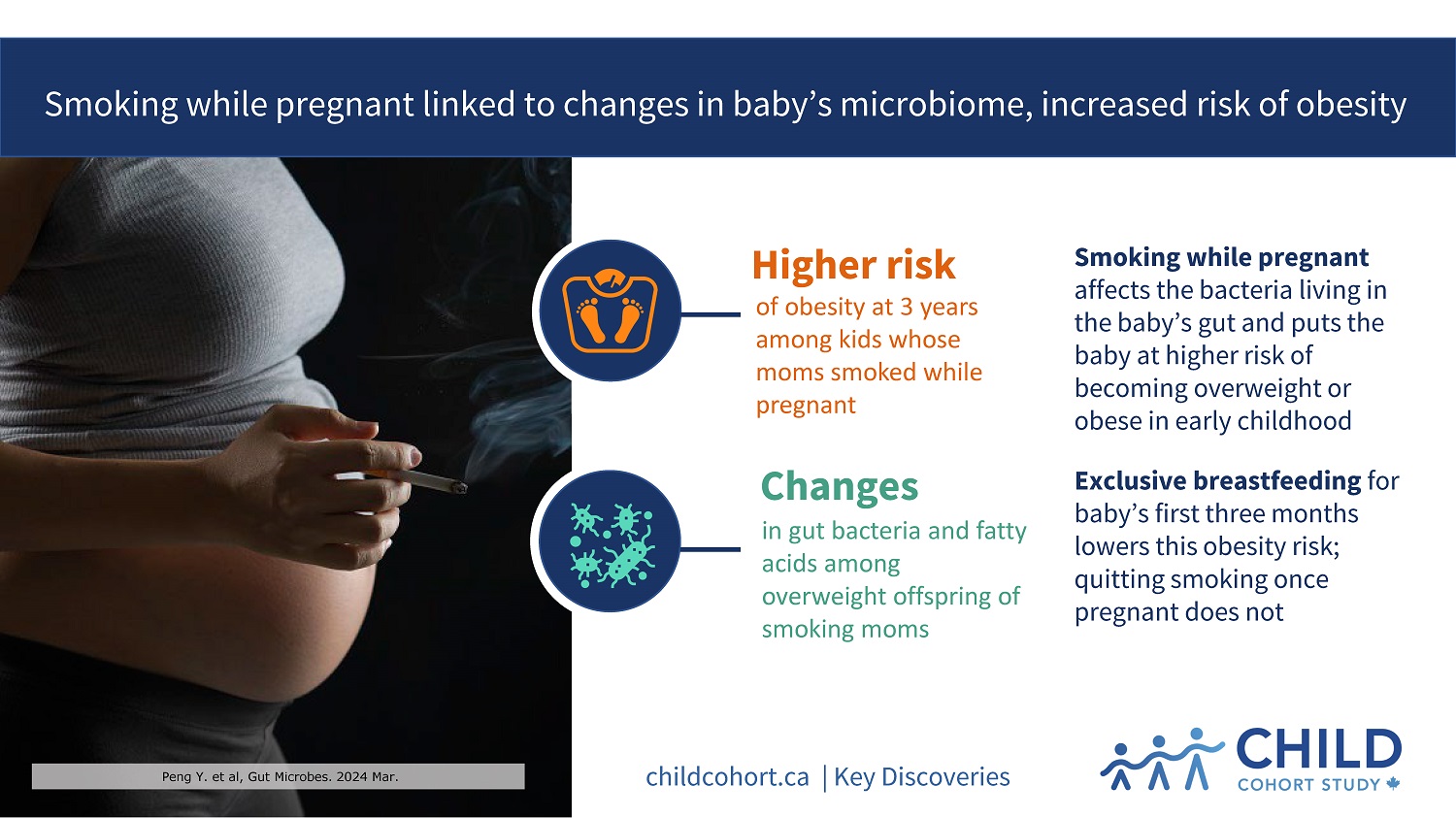 Smoking while pregnant linked to changes in baby's microbiome, increased risk of obesity

Higher risk
of obesity at 3 years among kids whose moms smoked while pregnant

Changes
in gut bacteria and fatty acids among overweight offspring of smoking moms

Smoking while pregnant affects the bacteria living in the baby's gut and puts the baby at higher risk of becoming overweight or obese in early childhood

Exclusive breastfeeding for baby's first three months lowers this obesity risk; quitting smoking once pregnant does not

Peng Y. et al, Gut Microbes. 2024 Mar.

childcohort.ca | Key Discoveries

CHILD
COHORT STUDY